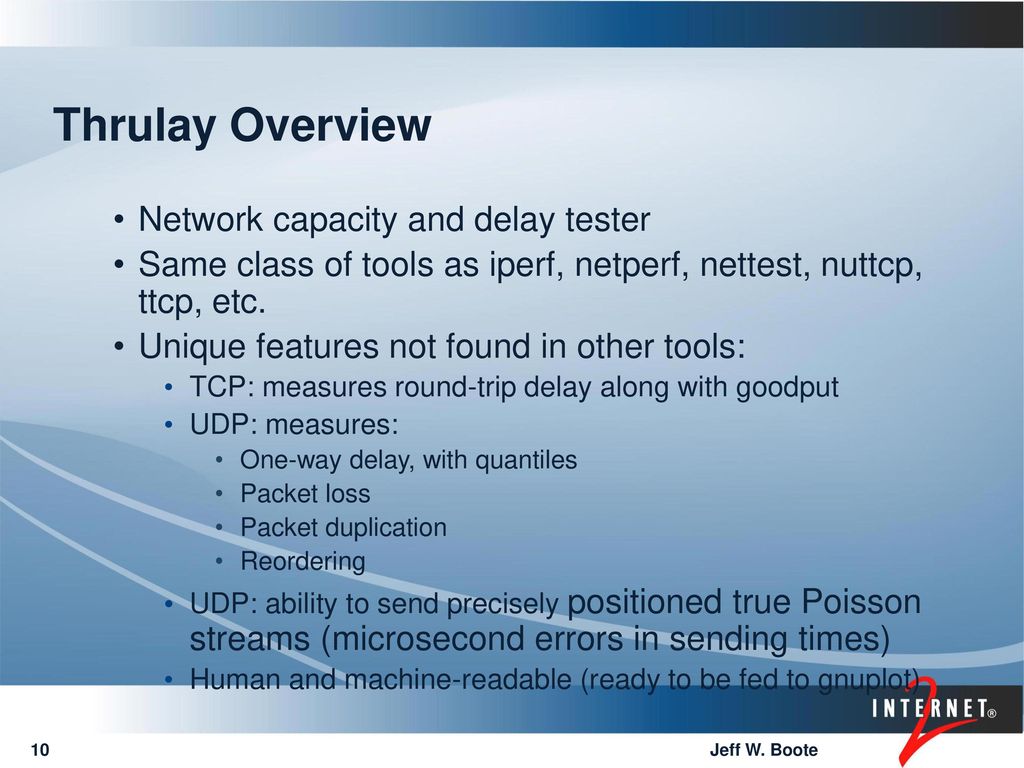 Thrulay Overview

• Network capacity and delay tester
• Same class of tools as iperf, netperf, nettest, nuttcp, ttcp, etc.
• Unique features not found in other tools:
  • TCP: measures round-trip delay along with goodput
  • UDP: measures:
    • One-way delay, with quantiles
    • Packet loss
    • Packet duplication
    • Reordering
  • UDP: ability to send precisely positioned true Poisson streams (microsecond errors in sending times)
  • Human and machine-readable (ready to be fed to gnuplot)

INTERNET® 2

10

Jeff W. Boote